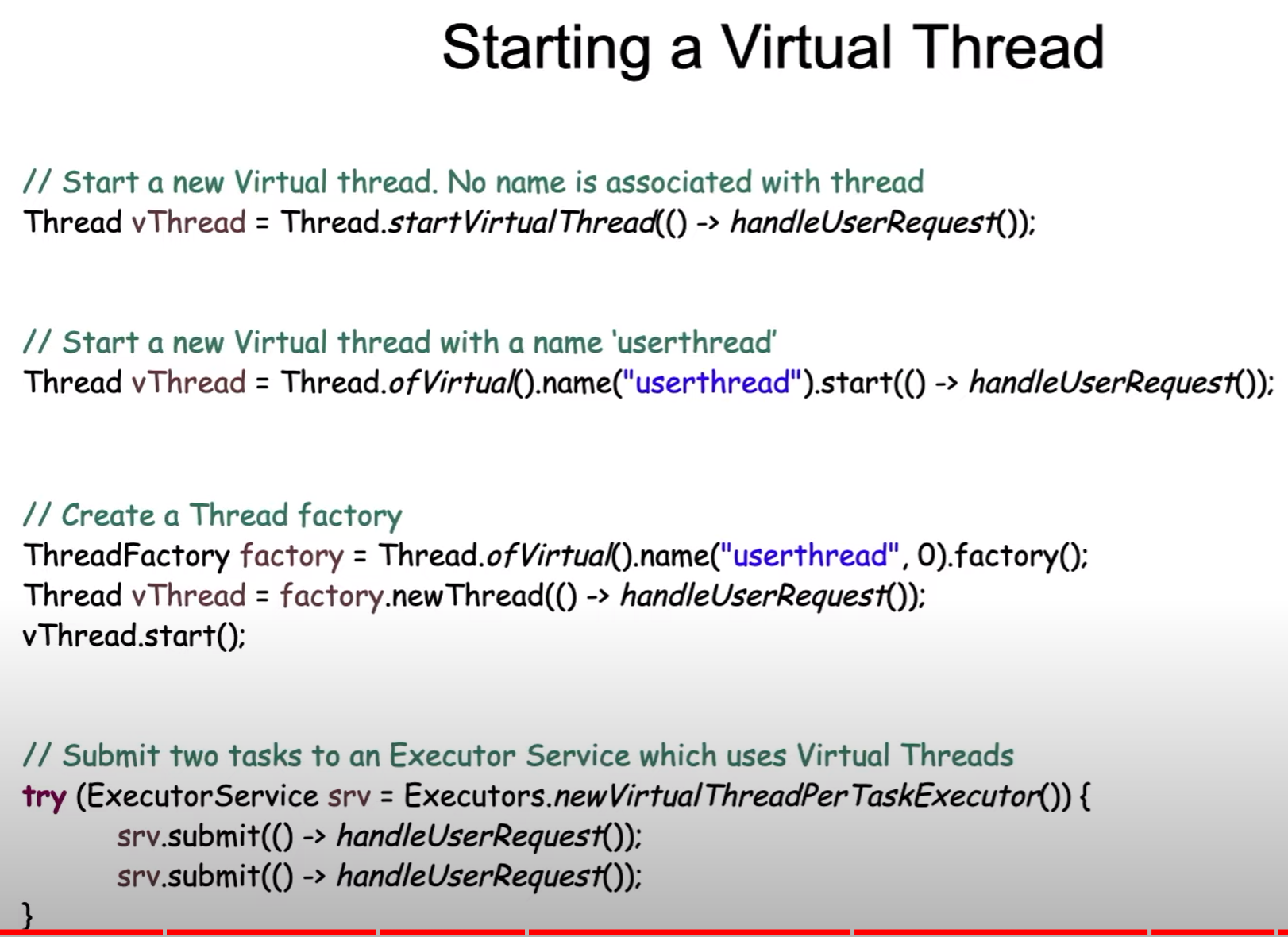 Starting a Virtual Thread

// Start a new Virtual thread. No name is associated with thread
Thread vThread = Thread.startVirtualThread(() -> handleUserRequest());

// Start a new Virtual thread with a name 'userthread'
Thread vThread = Thread.ofVirtual().name("userthread").start(() -> handleUserRequest());

// Create a Thread factory
ThreadFactory factory = Thread.ofVirtual().name("userthread", 0).factory();
Thread vThread = factory.newThread(() -> handleUserRequest());
vThread.start();

// Submit two tasks to an Executor Service which uses Virtual Threads
try (ExecutorService srv = Executors.newVirtualThreadPerTaskExecutor()) {
srv.submit(() -> handleUserRequest());
srv.submit(() -> handleUserRequest());
}